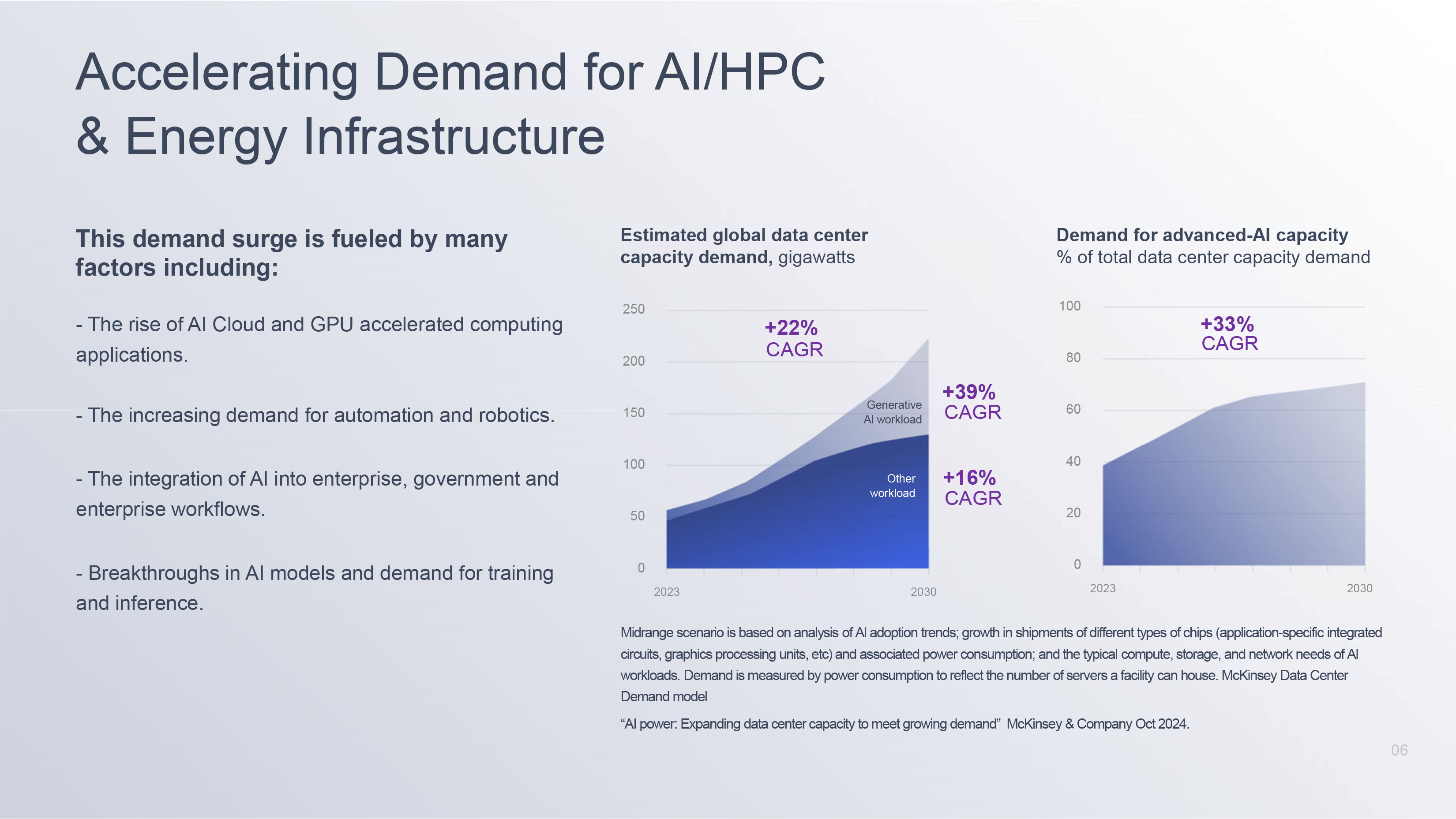 Accelerating Demand for AI/HPC & Energy Infrastructure

This demand surge is fueled by many factors including:

- The rise of AI Cloud and GPU accelerated computing applications.

- The increasing demand for automation and robotics.

- The integration of AI into enterprise, government and enterprise workflows.

- Breakthroughs in AI models and demand for training and inference.

Estimated global data center capacity demand, gigawatts

250
200
150
100
50
0

+22% CAGR

Generative AI workload

+39% CAGR

Other workload

+16% CAGR

2023
2030

Demand for advanced-AI capacity
% of total data center capacity demand

100
80
60
40
20
0

+33% CAGR

2023
2030

Midrange scenario is based on analysis of AI adoption trends; growth in shipments of different types of chips (application-specific integrated circuits, graphics processing units, etc) and associated power consumption; and the typical compute, storage, and network needs of AI workloads. Demand is measured by power consumption to reflect the number of servers a facility can house. McKinsey Data Center Demand model

“AI power: Expanding data center capacity to meet growing demand” McKinsey & Company Oct 2024.

06